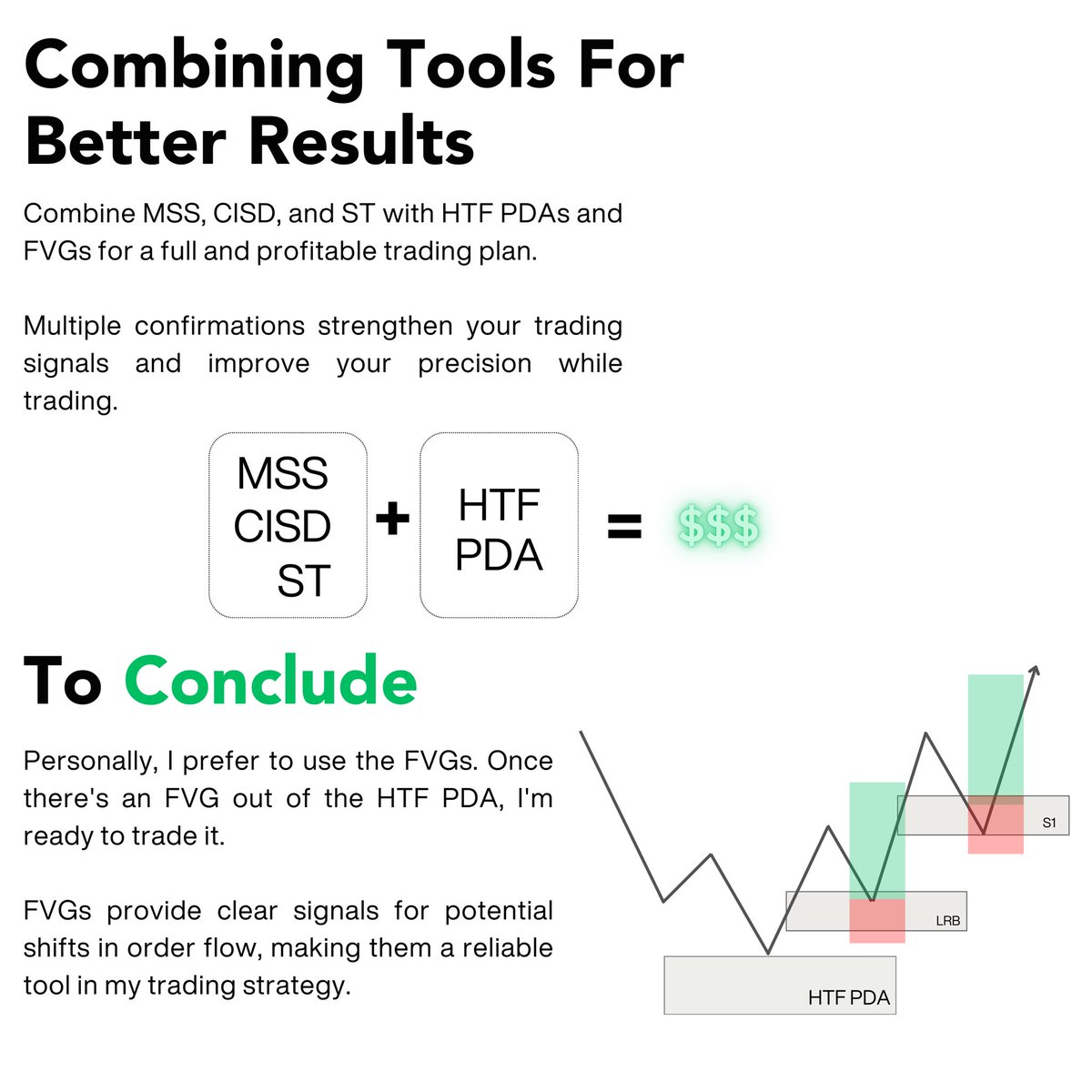 Combining Tools For Better Results

Combine MSS, CISD, and ST with HTF PDAs and FVGs for a full and profitable trading plan.

Multiple confirmations strengthen your trading signals and improve your precision while trading.

MSS
CISD
ST
+
HTF
PDA
=
$$$

To Conclude

Personally, I prefer to use the FVGs. Once there's an FVG out of the HTF PDA, I'm ready to trade it.

FVGs provide clear signals for potential shifts in order flow, making them a reliable tool in my trading strategy.

S1
LRB
HTF PDA